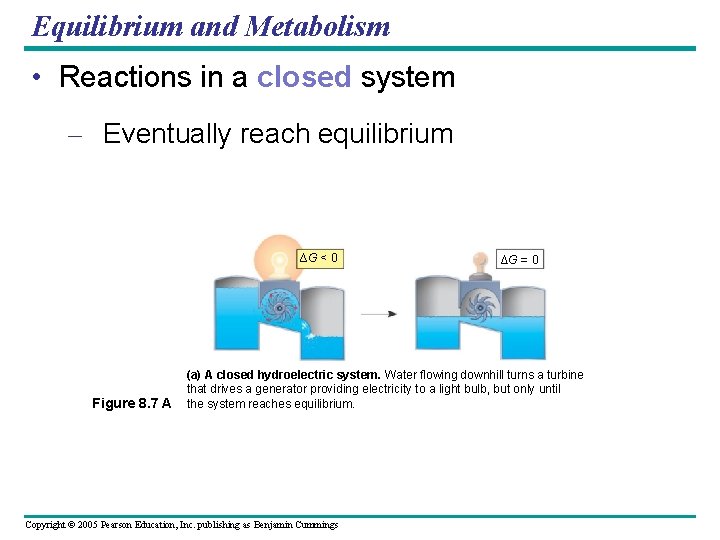 Equilibrium and Metabolism

• Reactions in a closed system

– Eventually reach equilibrium

$\Delta G < 0$

$\Delta G = 0$

(a) A closed hydroelectric system. Water flowing downhill turns a turbine that drives a generator providing electricity to a light bulb, but only until the system reaches equilibrium.

Figure 8.7 A

Copyright © 2005 Pearson Education, Inc. publishing as Benjamin Cummings